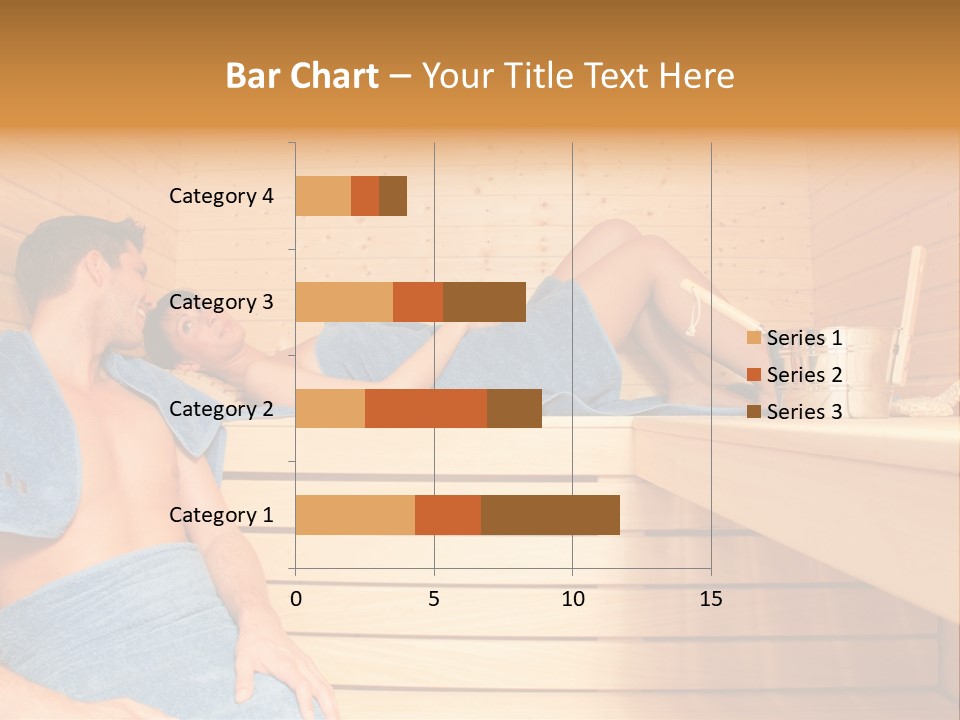 Bar Chart – Your Title Text Here

Category 4
Category 3
Category 2
Category 1

0
5
10
15

Series 1
Series 2
Series 3